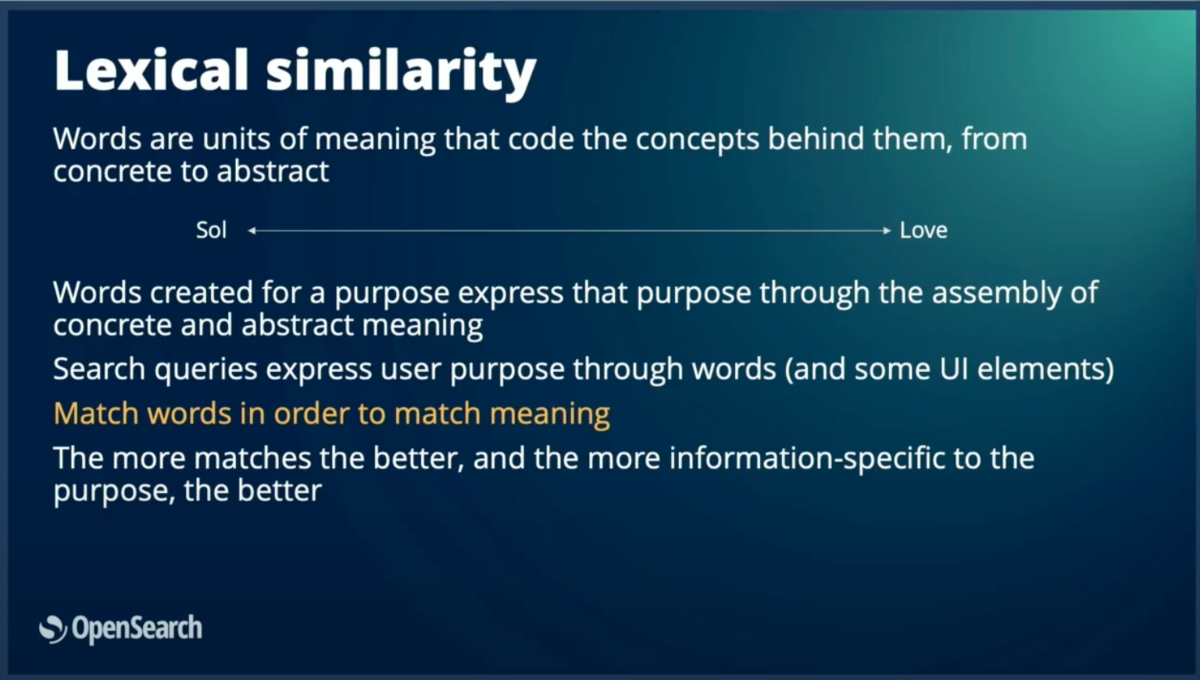 Lexical similarity

Words are units of meaning that code the concepts behind them, from concrete to abstract

Sol Love

Words created for a purpose express that purpose through the assembly of concrete and abstract meaning

Search queries express user purpose through words (and some UI elements)

Match words in order to match meaning

The more matches the better, and the more information-specific to the purpose, the better

OpenSearch